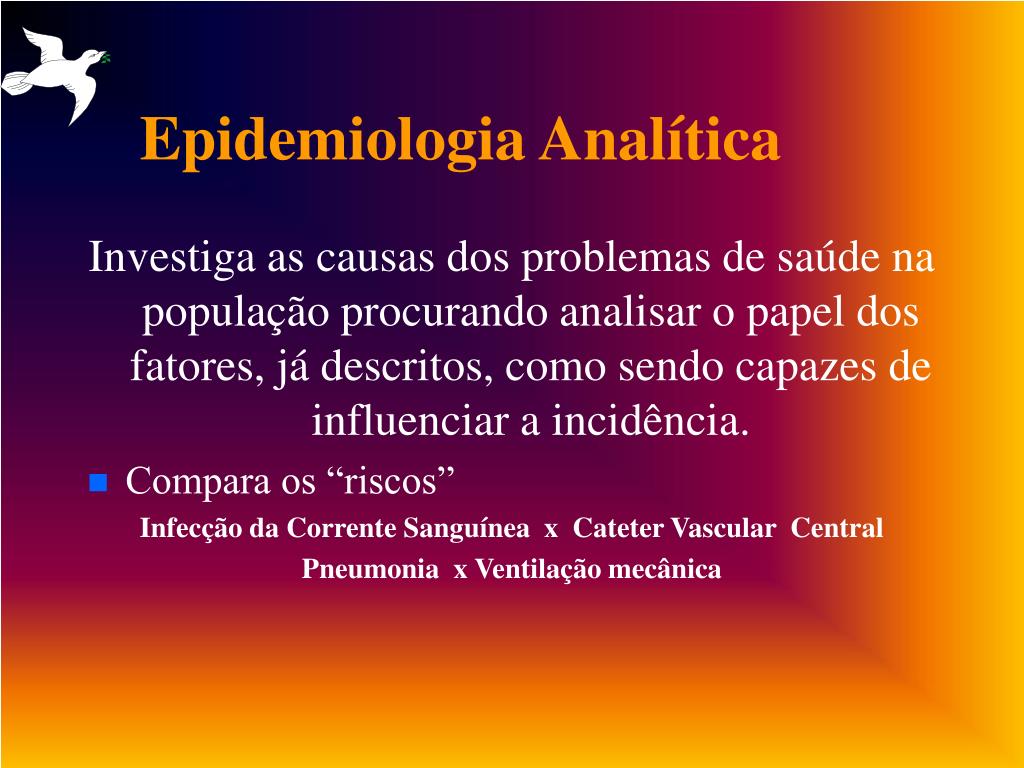 Epidemiologia Analítica

Investiga as causas dos problemas de saúde na população procurando analisar o papel dos fatores, já descritos, como sendo capazes de influenciar a incidência.

Compara os “riscos”

Infecção da Corrente Sanguínea x Cateter Vascular Central

Pneumonia x Ventilação mecânica